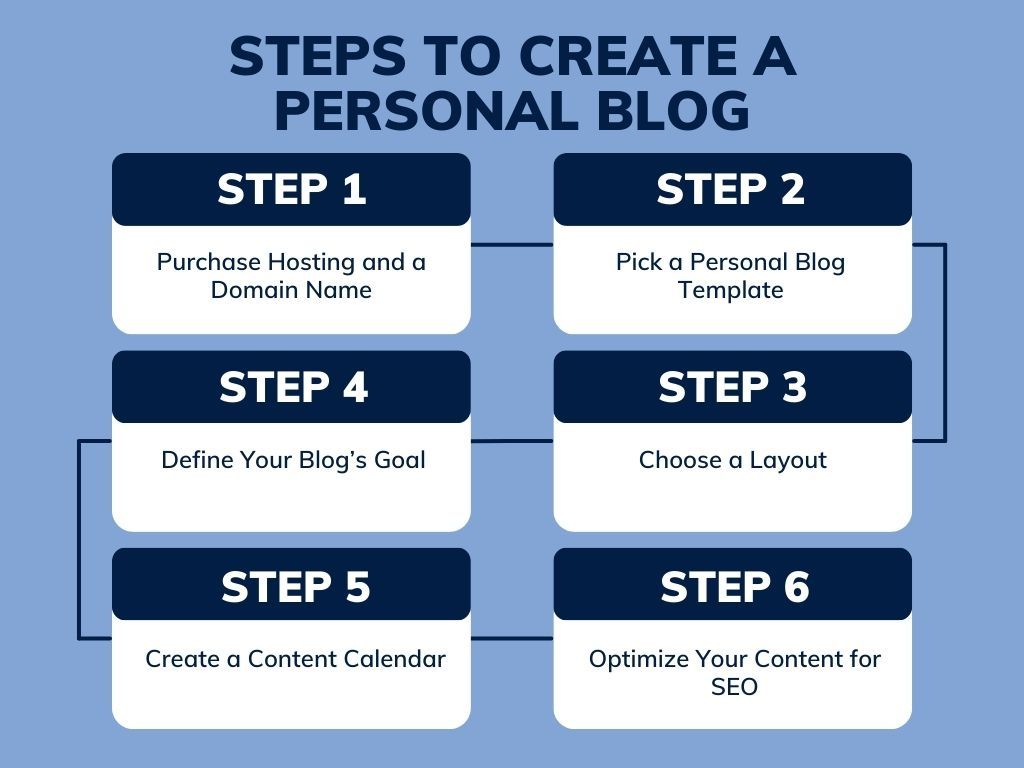 STEPS TO CREATE A PERSONAL BLOG

STEP 1

Purchase Hosting and a Domain Name

STEP 2

Pick a Personal Blog Template

STEP 3

Choose a Layout

STEP 4

Define Your Blog's Goal

STEP 5

Create a Content Calendar

STEP 6

Optimize Your Content for SEO